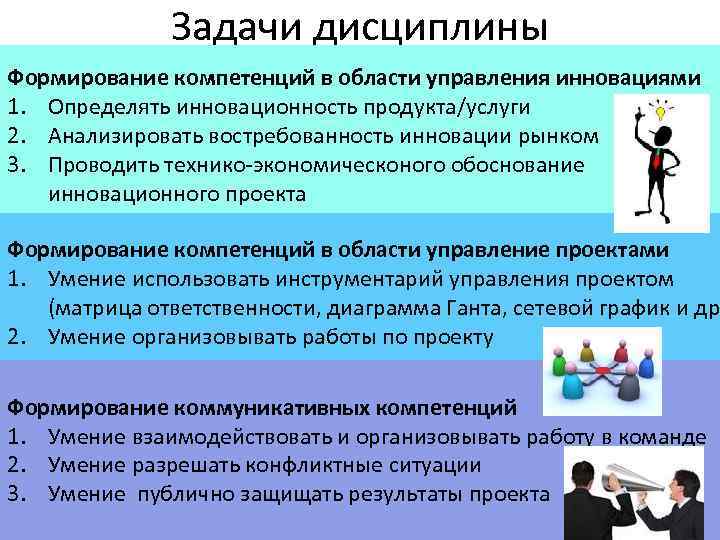 Задачи дисциплины

Формирование компетенций в области управления инновациями
1. Определять инновационность продукта/услуги
2. Анализировать востребованность инновации рынком
3. Проводить технико-экономическоного обоснование инновационного проекта

Формирование компетенций в области управление проектами
1. Умение использовать инструментарий управления проектом (матрица ответственности, диаграмма Ганта, сетевой график и др
2. Умение организовывать работы по проекту

Формирование коммуникативных компетенций
1. Умение взаимодействовать и организовывать работу в команде
2. Умение разрешать конфликтные ситуации
3. Умение публично защищать результаты проекта